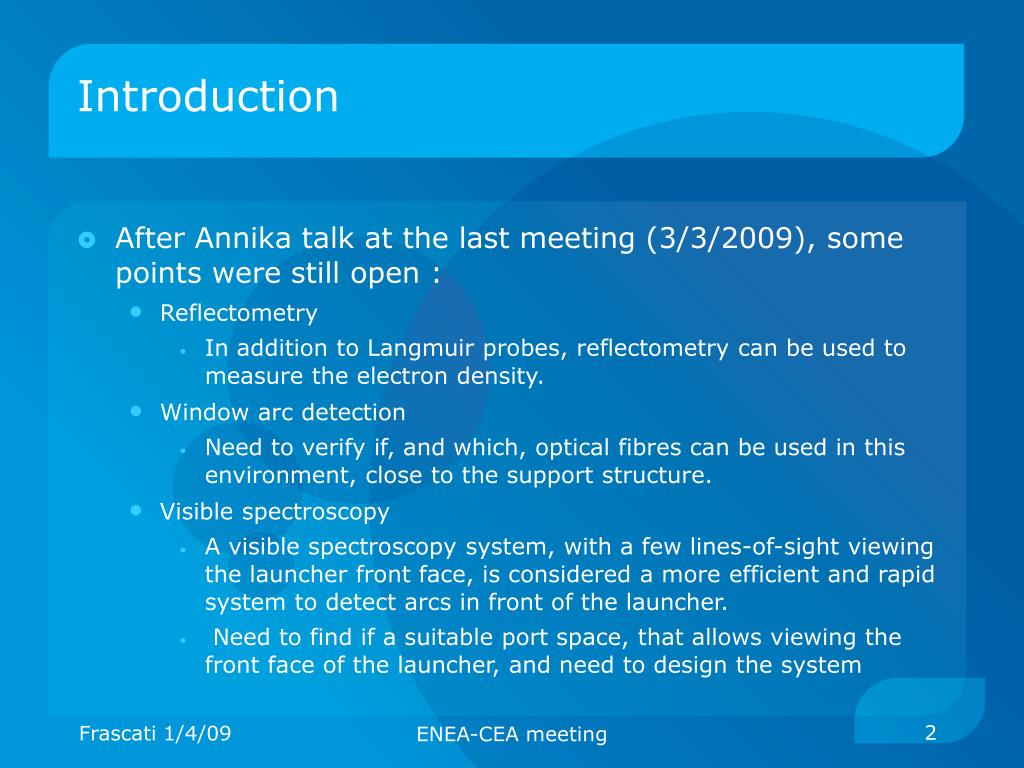 Introduction

After Annika talk at the last meeting (3/3/2009), some points were still open :

Reflectometry

In addition to Langmuir probes, reflectometry can be used to measure the electron density.

Window arc detection

Need to verify if, and which, optical fibres can be used in this environment, close to the support structure.

Visible spectroscopy

A visible spectroscopy system, with a few lines-of-sight viewing the launcher front face, is considered a more efficient and rapid system to detect arcs in front of the launcher.

Need to find if a suitable port space, that allows viewing the front face of the launcher, and need to design the system

Frascati 1/4/09

ENEA-CEA meeting

2